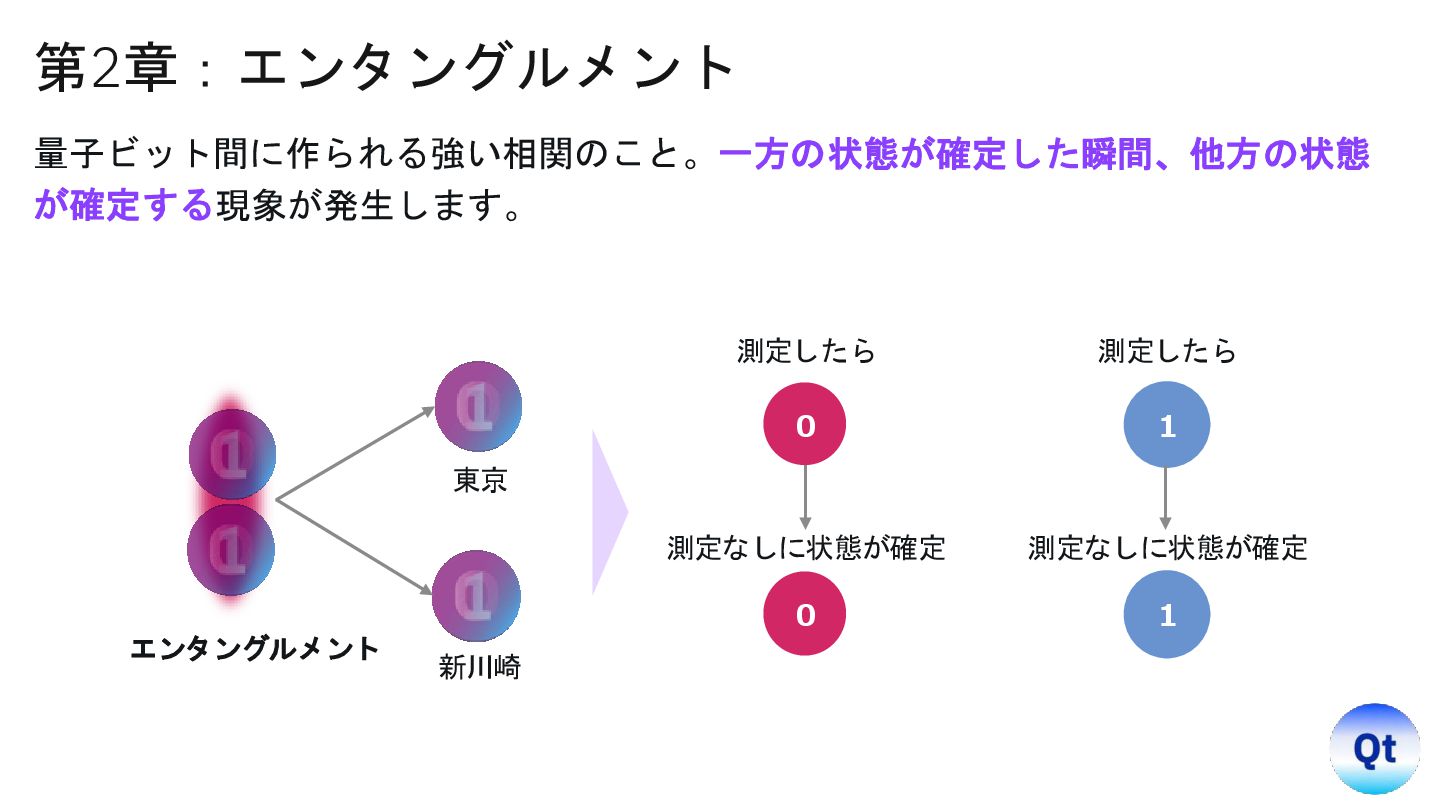 第2章：エンタングルメント

量子ビット間に作られる強い相関のこと。一方の状態が確定した瞬間、他方の状態が確定する現象が発生します。

エンタングルメント

東京

新川崎

測定したら

0

測定なしに状態が確定

0

測定したら

1

測定なしに状態が確定

1

Qt